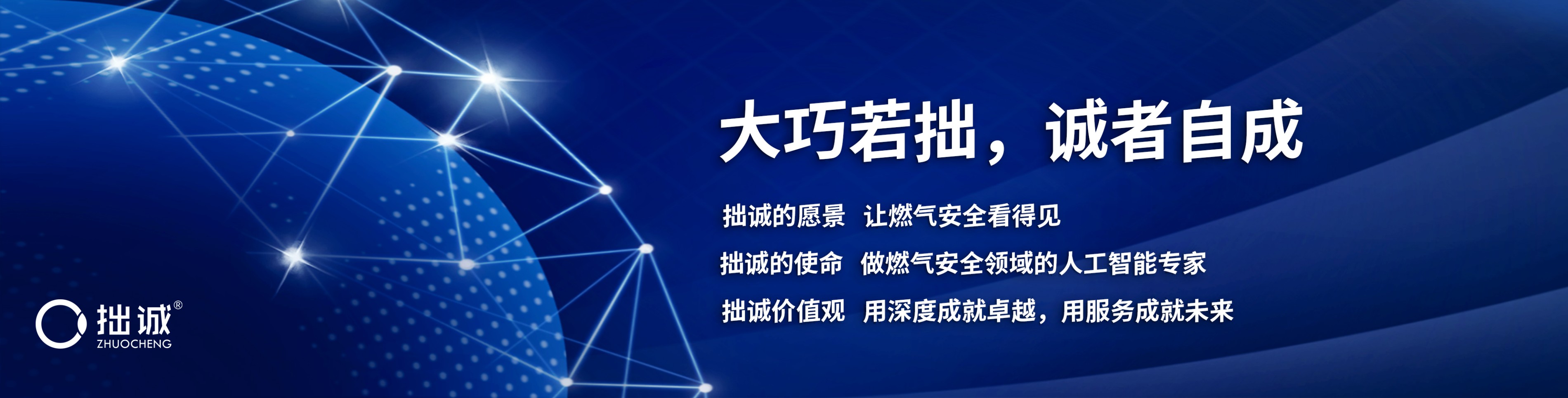 大巧若拙，诚者自成

拙诚的愿景 让燃气安全看得见

拙诚的使命 做燃气安全领域的人工智能专家

拙诚价值观 用深度成就卓越，用服务成就未来

拙诚®
ZHUOCHENG